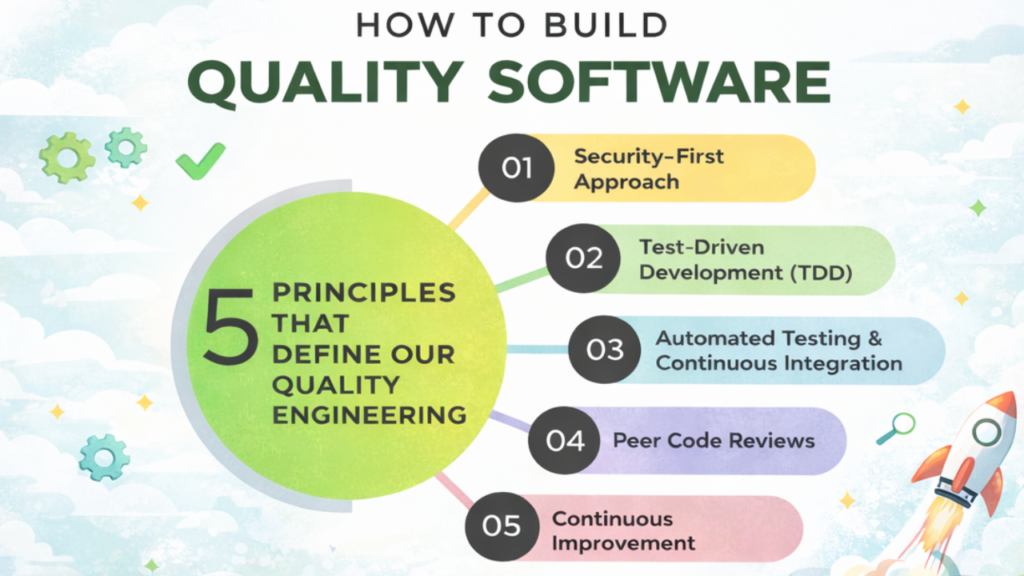 HOW TO BUILD
QUALITY SOFTWARE

5 PRINCIPLES THAT DEFINE OUR QUALITY ENGINEERING

01 Security-First Approach

02 Test-Driven Development (TDD)

03 Automated Testing & Continuous Integration

04 Peer Code Reviews

05 Continuous Improvement